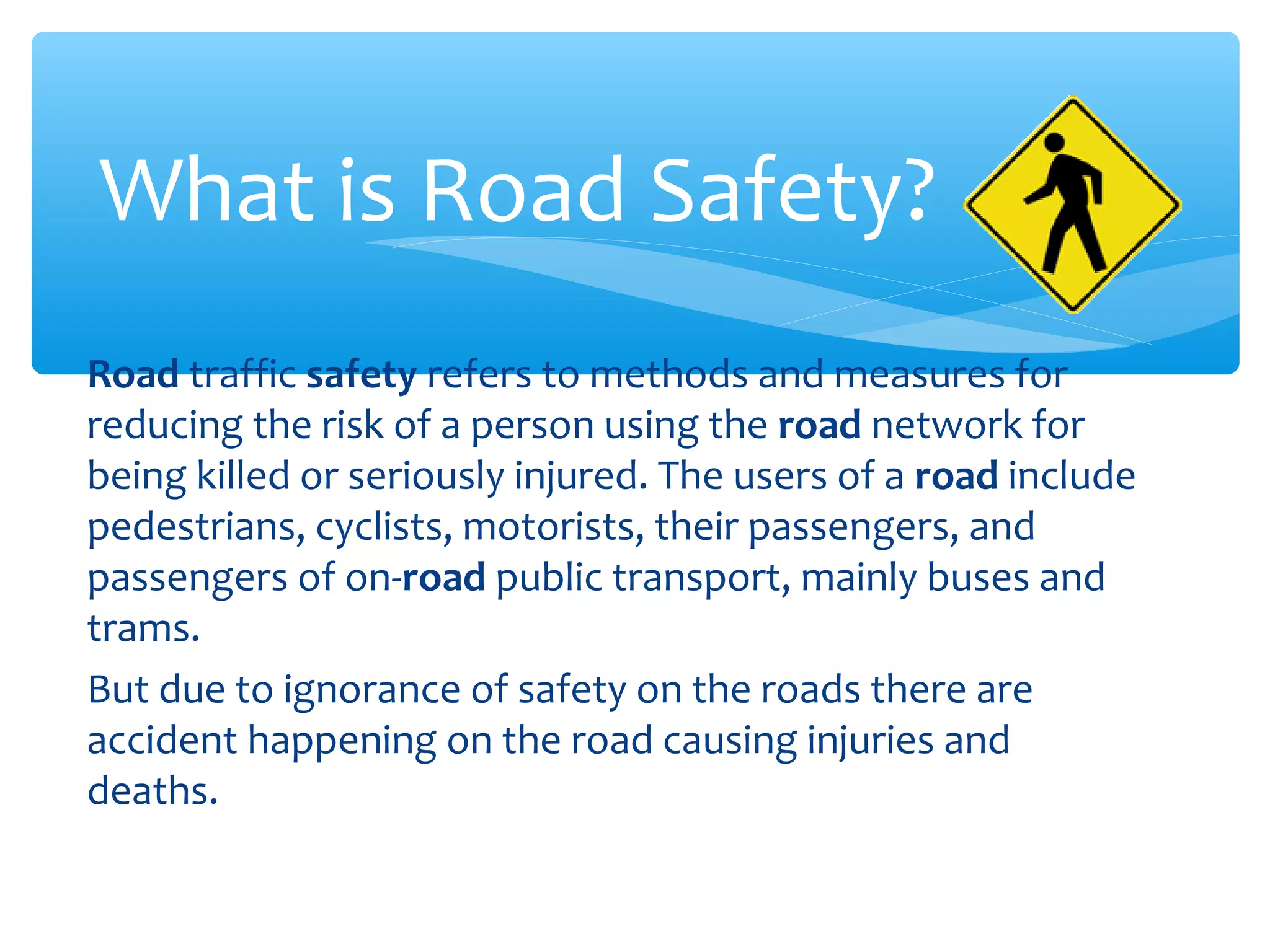 What is Road Safety?

Road traffic safety refers to methods and measures for reducing the risk of a person using the road network for being killed or seriously injured. The users of a road include pedestrians, cyclists, motorists, their passengers, and passengers of on-road public transport, mainly buses and trams.

But due to ignorance of safety on the roads there are accident happening on the road causing injuries and deaths.